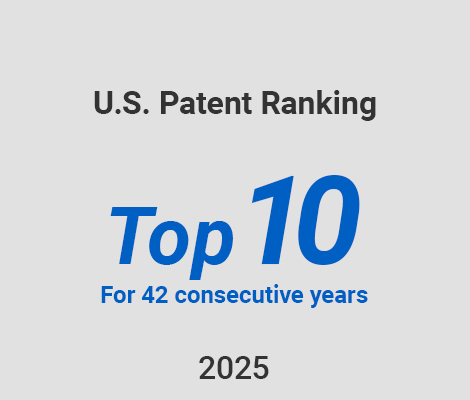 U.S. Patent Ranking

Top 10
For 42 consecutive years

2025